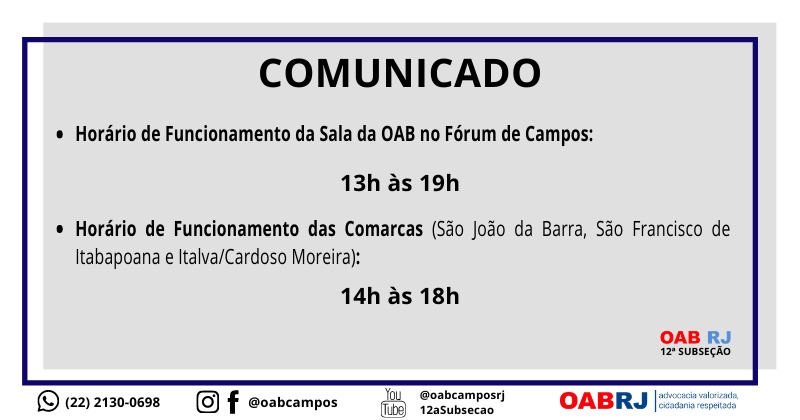 COMUNICADO

• Horário de Funcionamento da Sala da OAB no Fórum de Campos:

13h às 19h

• Horário de Funcionamento das Comarcas (São João da Barra, São Francisco de Itabapoana e Italva/Cardoso Moreira):

14h às 18h

OAB RJ
12ª SUBSEÇÃO

(22) 2130-0698 @oabcampos You Tube @oabcamposrj 12aSubsecao OABRJ advocacia valorizada, cidadania respeitada